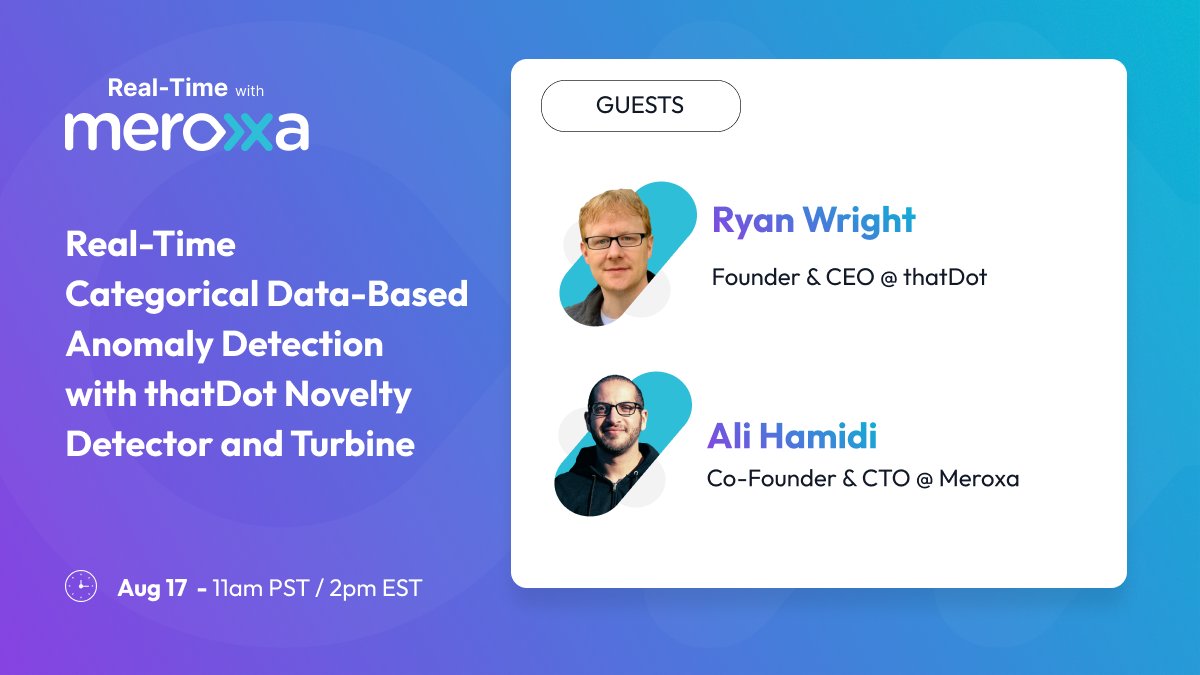 Real-Time with
meroxa

Real-Time Categorical Data-Based Anomaly Detection with thatDot Novelty Detector and Turbine

Aug 17 - 11am PST / 2pm EST

GUESTS

Ryan Wright
Founder & CEO @ thatDot

Ali Hamidi
Co-Founder & CTO @ Meroxa